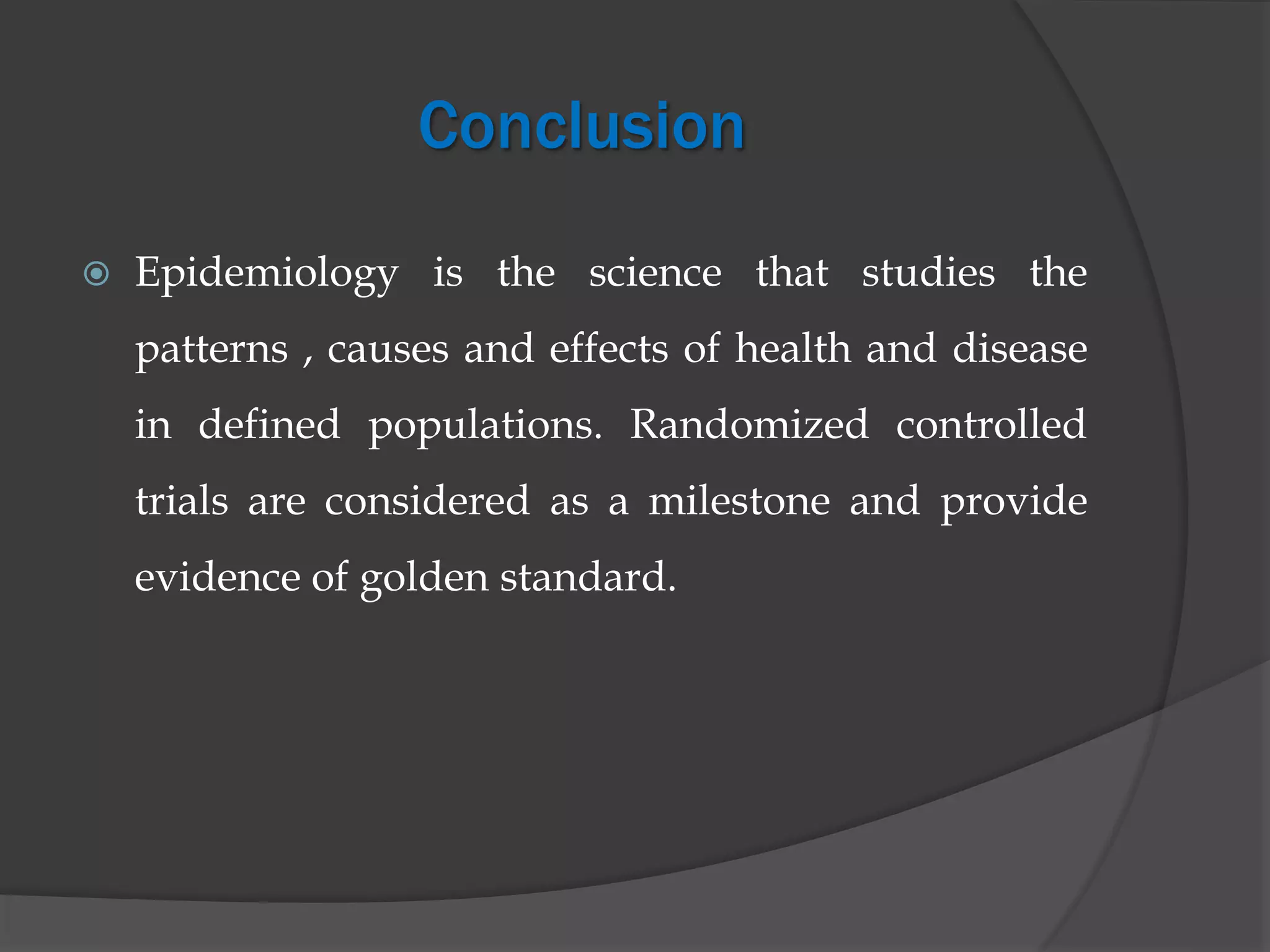 Conclusion

Epidemiology is the science that studies the patterns , causes and effects of health and disease in defined populations. Randomized controlled trials are considered as a milestone and provide evidence of golden standard.